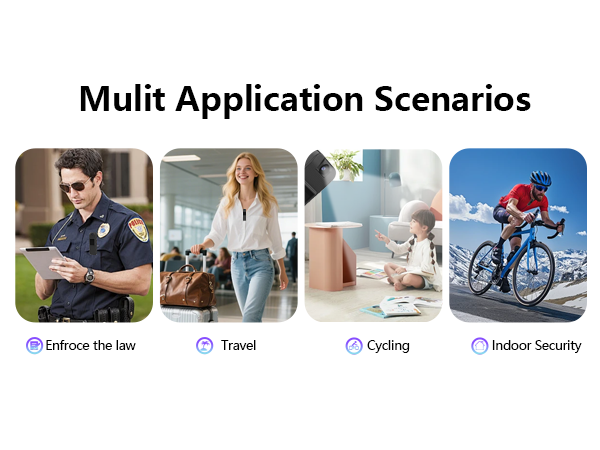 Mulit Application Scenarios

Enfroce the law

Travel

Cycling

Indoor Security